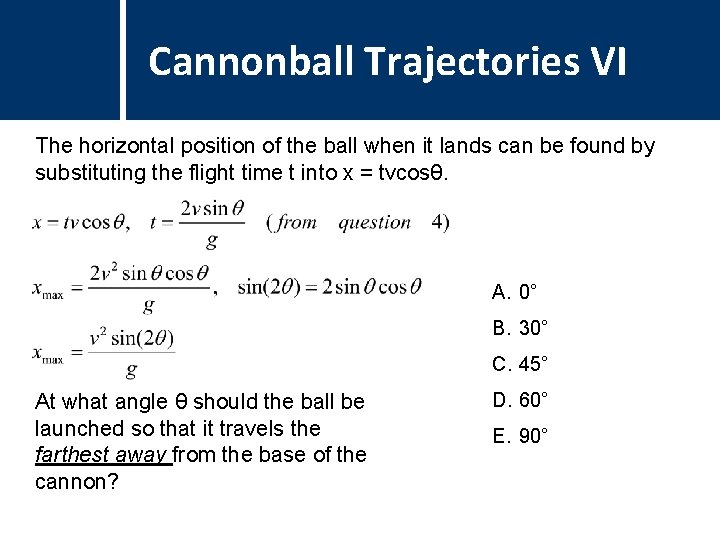 Cannonball Trajectories VI

The horizontal position of the ball when it lands can be found by substituting the flight time t into x = tvcosθ.

$x = tv\cos\theta, \quad t = \frac{2v\sin\theta}{g} \quad (from \quad question \quad 4)$

$x_{\max} = \frac{2v^2\sin\theta\cos\theta}{g}, \quad \sin(2\theta) = 2\sin\theta\cos\theta$

$x_{\max} = \frac{v^2\sin(2\theta)}{g}$

At what angle θ should the ball be launched so that it travels the farthest away from the base of the cannon?

A. 0°

B. 30°

C. 45°

D. 60°

E. 90°